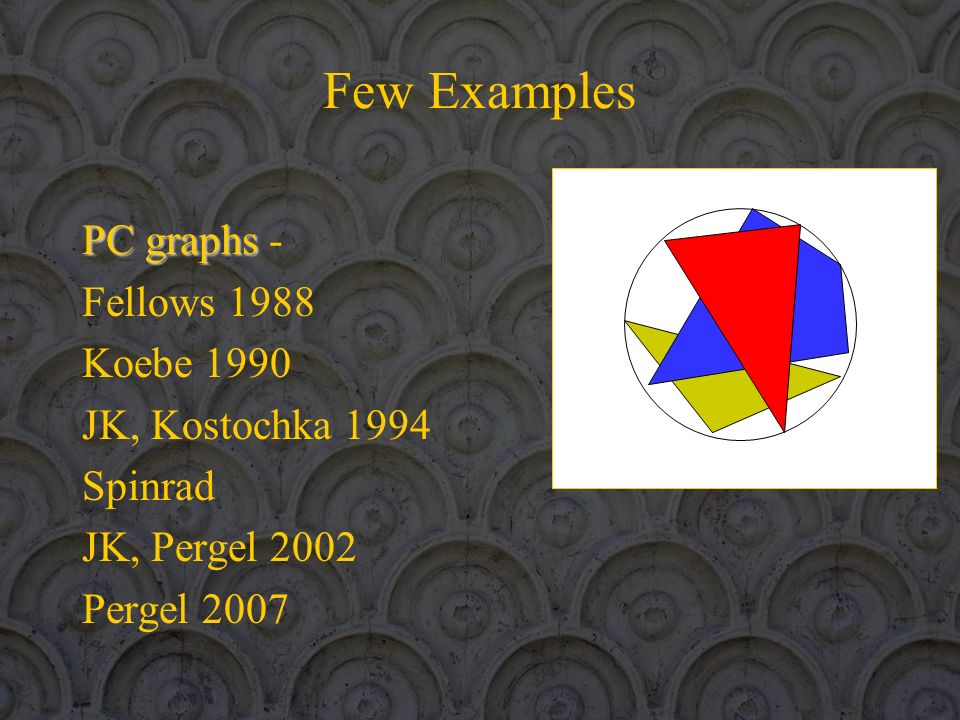 Few Examples

PC graphs -
Fellows 1988
Koebe 1990
JK, Kostochka 1994
Spinrad
JK, Pergel 2002
Pergel 2007